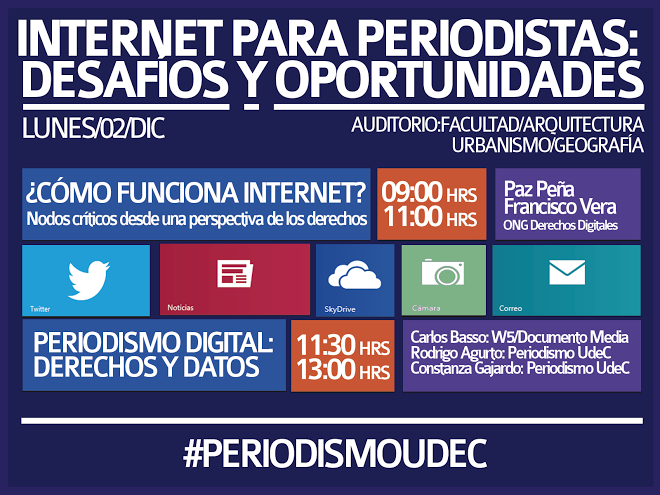 INTERNET PARA PERIODISTAS: DESAFÍOS Y OPORTUNIDADES

LUNES/02/DIC

AUDITORIO:FACULTAD/ARQUITECTURA URBANISMO/GEOGRAFÍA

¿CÓMO FUNCIONA INTERNET?
Nodos críticos desde una perspectiva de los derechos

09:00 HRS
11:00 HRS

Paz Peña
Francisco Vera
ONG Derechos Digitales

Twitter

Noticias

SkyDrive

Cámara

Correo

PERIODISMO DIGITAL: DERECHOS Y DATOS

11:30 HRS
13:00 HRS

Carlos Basso: W5/Documento Media
Rodrigo Agurto: Periodismo UdeC
Constanza Gajardo: Periodismo UdeC

#PERIODISMOUDEC